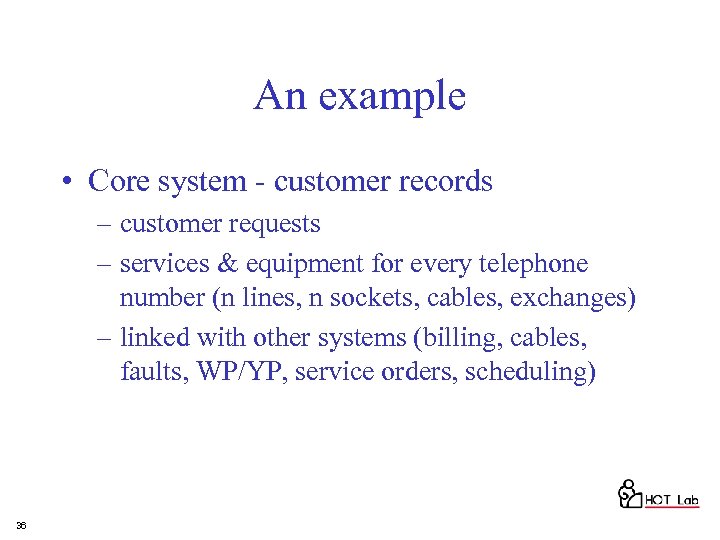 An example

• Core system - customer records
– customer requests
– services & equipment for every telephone number (n lines, n sockets, cables, exchanges)
– linked with other systems (billing, cables, faults, WP/YP, service orders, scheduling)

HCT Lab

36